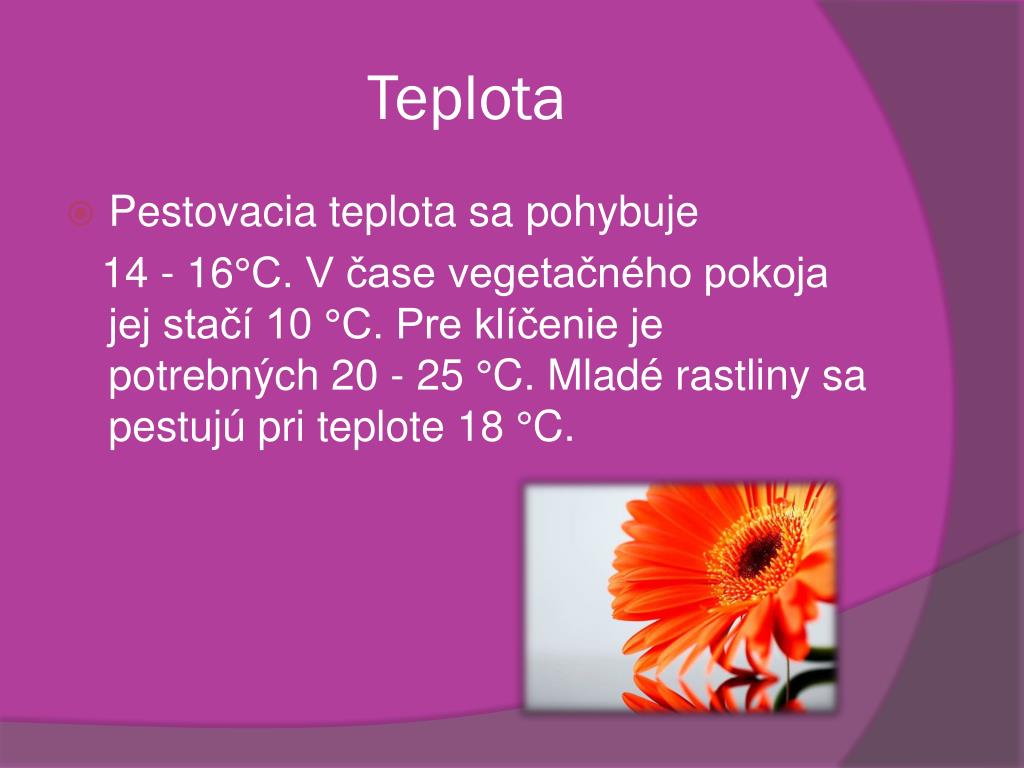 Teplota

Pestovacia teplota sa pohybuje 14 - 16°C. V čase vegetačného pokoja jej stačí 10 °C. Pre klíčenie je potrebných 20 - 25 °C. Mladé rastliny sa pestujú pri teplote 18 °C.